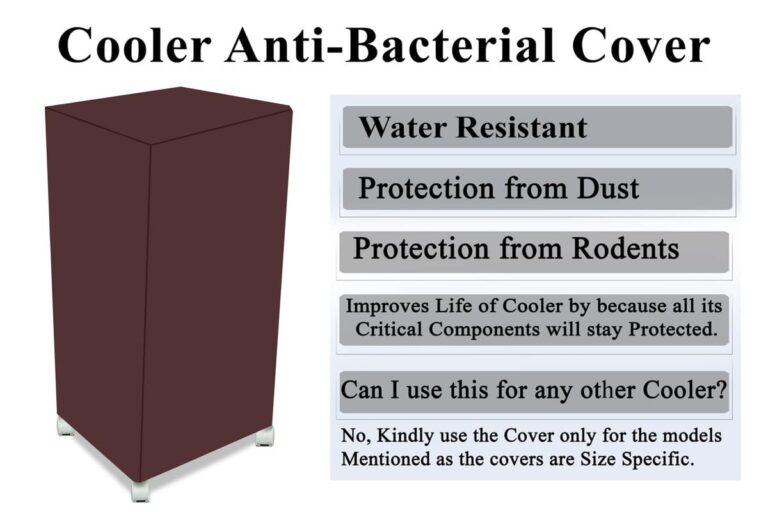 Cooler Anti-Bacterial Cover

Water Resistant

Protection from Dust

Protection from Rodents

Improves Life of Cooler by because all its Critical Components will stay Protected.

Can I use this for any other Cooler?

No, Kindly use the Cover only for the models Mentioned as the covers are Size Specific.